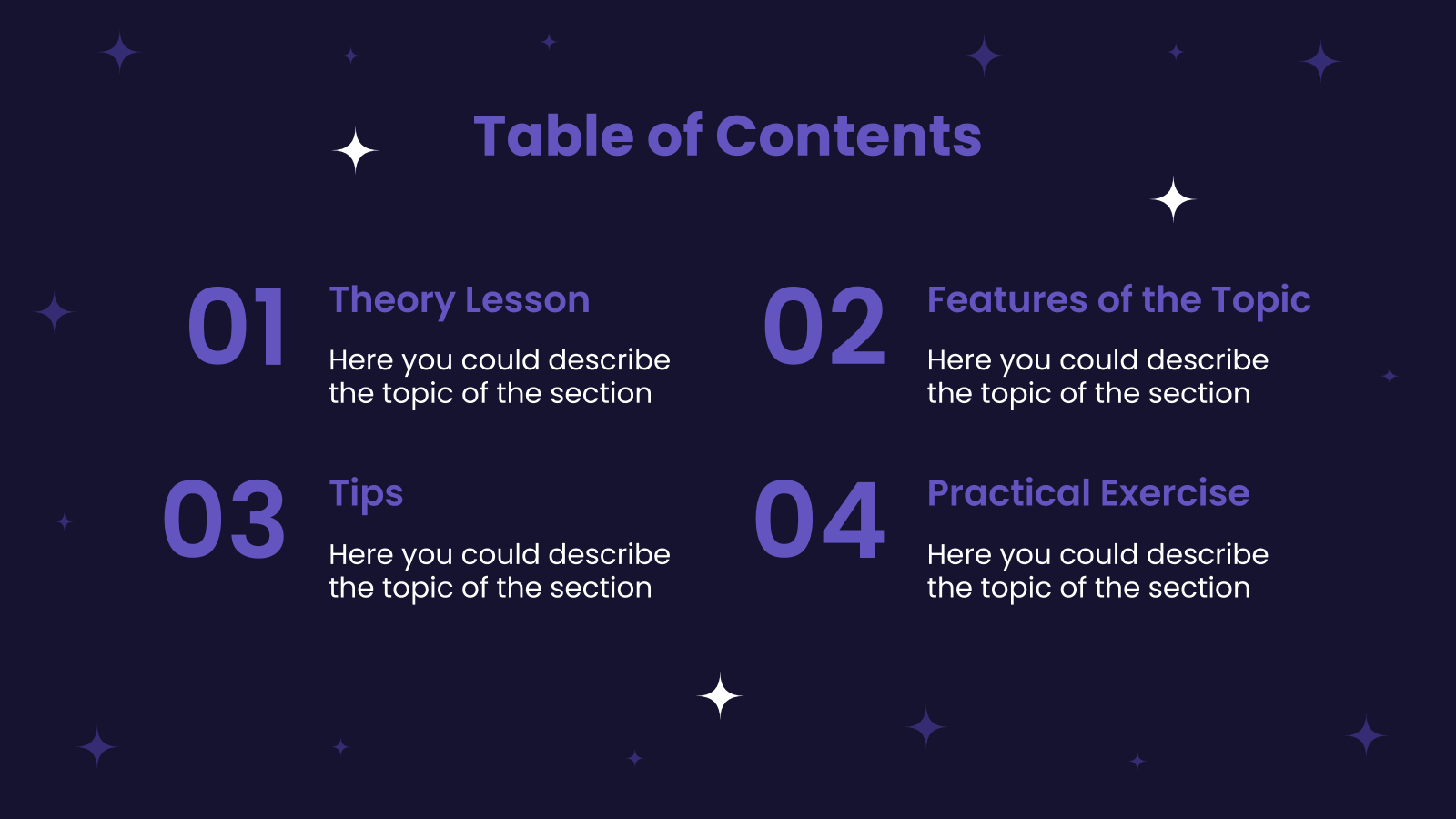 Table of Contents

01

Theory Lesson

Here you could describe the topic of the section

02

Features of the Topic

Here you could describe the topic of the section

03

Tips

Here you could describe the topic of the section

04

Practical Exercise

Here you could describe the topic of the section